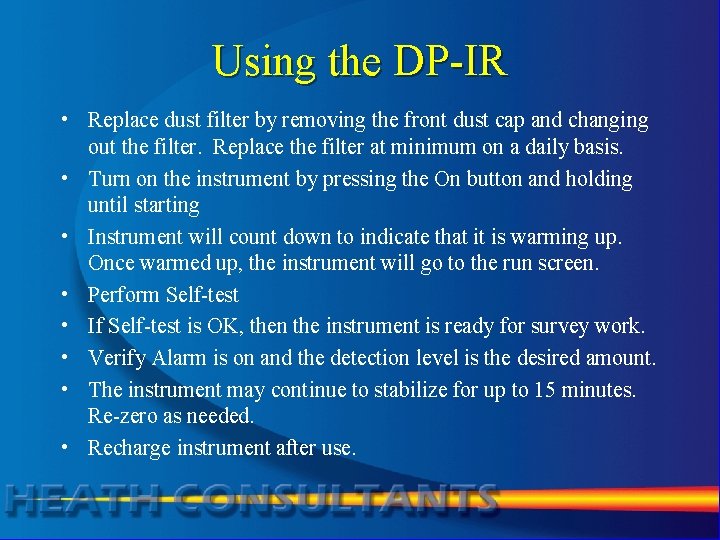 Using the DP-IR

• Replace dust filter by removing the front dust cap and changing out the filter. Replace the filter at minimum on a daily basis.
• Turn on the instrument by pressing the On button and holding until starting
• Instrument will count down to indicate that it is warming up. Once warmed up, the instrument will go to the run screen.
• Perform Self-test
• If Self-test is OK, then the instrument is ready for survey work.
• Verify Alarm is on and the detection level is the desired amount.
• The instrument may continue to stabilize for up to 15 minutes. Re-zero as needed.
• Recharge instrument after use.

HEATH CONSULTANTS